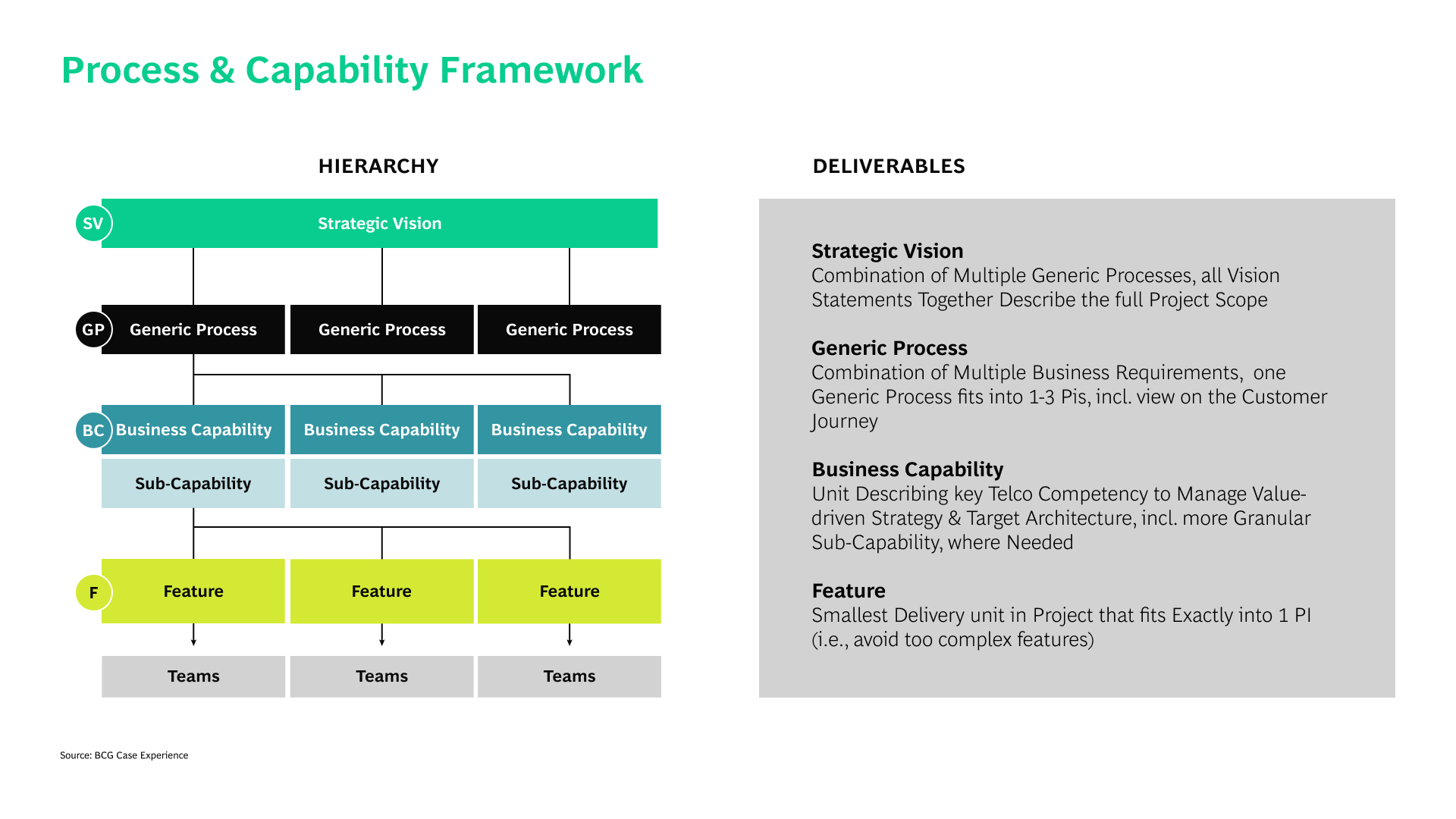 Process & Capability Framework

HIERARCHY

SV Strategic Vision

GP Generic Process

Generic Process

Generic Process

BC Business Capability

Business Capability

Business Capability

Sub-Capability

Sub-Capability

Sub-Capability

F Feature

Feature

Feature

Teams

Teams

Teams

DELIVERABLES

Strategic Vision
Combination of Multiple Generic Processes, all Vision Statements Together Describe the full Project Scope

Generic Process
Combination of Multiple Business Requirements, one Generic Process fits into 1-3 Pis, incl. view on the Customer Journey

Business Capability
Unit Describing key Telco Competency to Manage Value-driven Strategy & Target Architecture, incl. more Granular Sub-Capability, where Needed

Feature
Smallest Delivery unit in Project that fits Exactly into 1 PI (i.e., avoid too complex features)

Source: BCG Case Experience